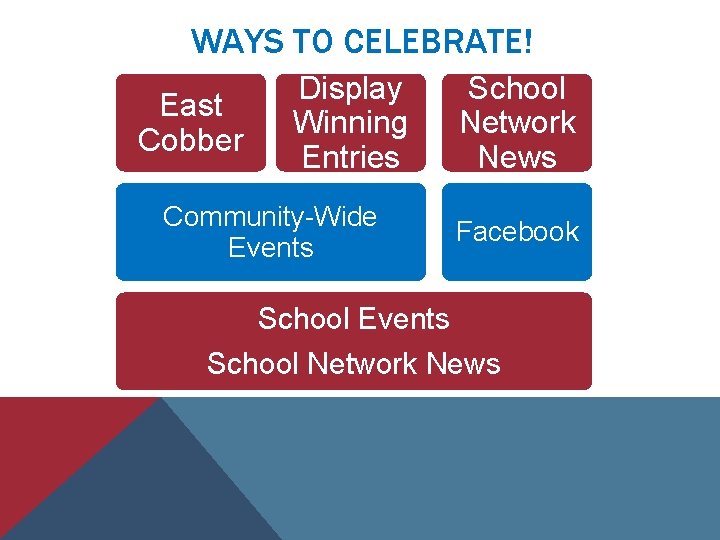 WAYS TO CELEBRATE!

East Cobber

Display Winning Entries

School Network News

Community-Wide Events

Facebook

School Events

School Network News